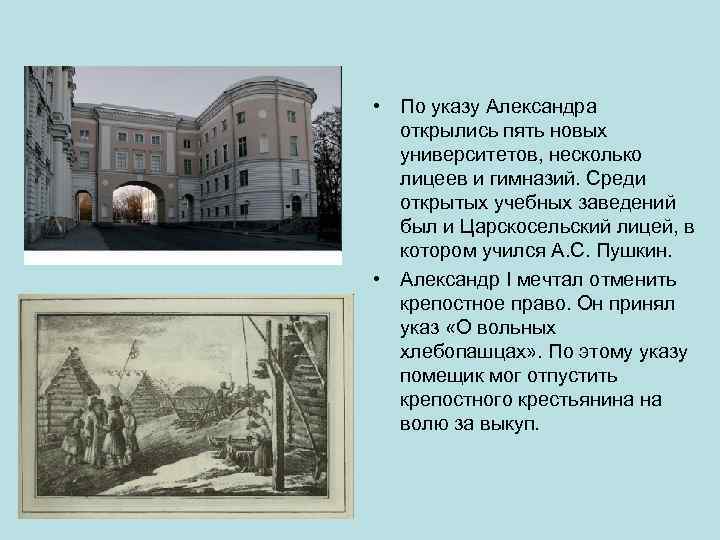 • По указу Александра открылись пять новых университетов, несколько лицеев и гимназий. Среди открытых учебных заведений был и Царскосельский лицей, в котором учился А.С. Пушкин.

• Александр I мечтал отменить крепостное право. Он принял указ «О вольных хлебопашцах». По этому указу помещик мог отпустить крепостного крестьянина на волю за выкуп.